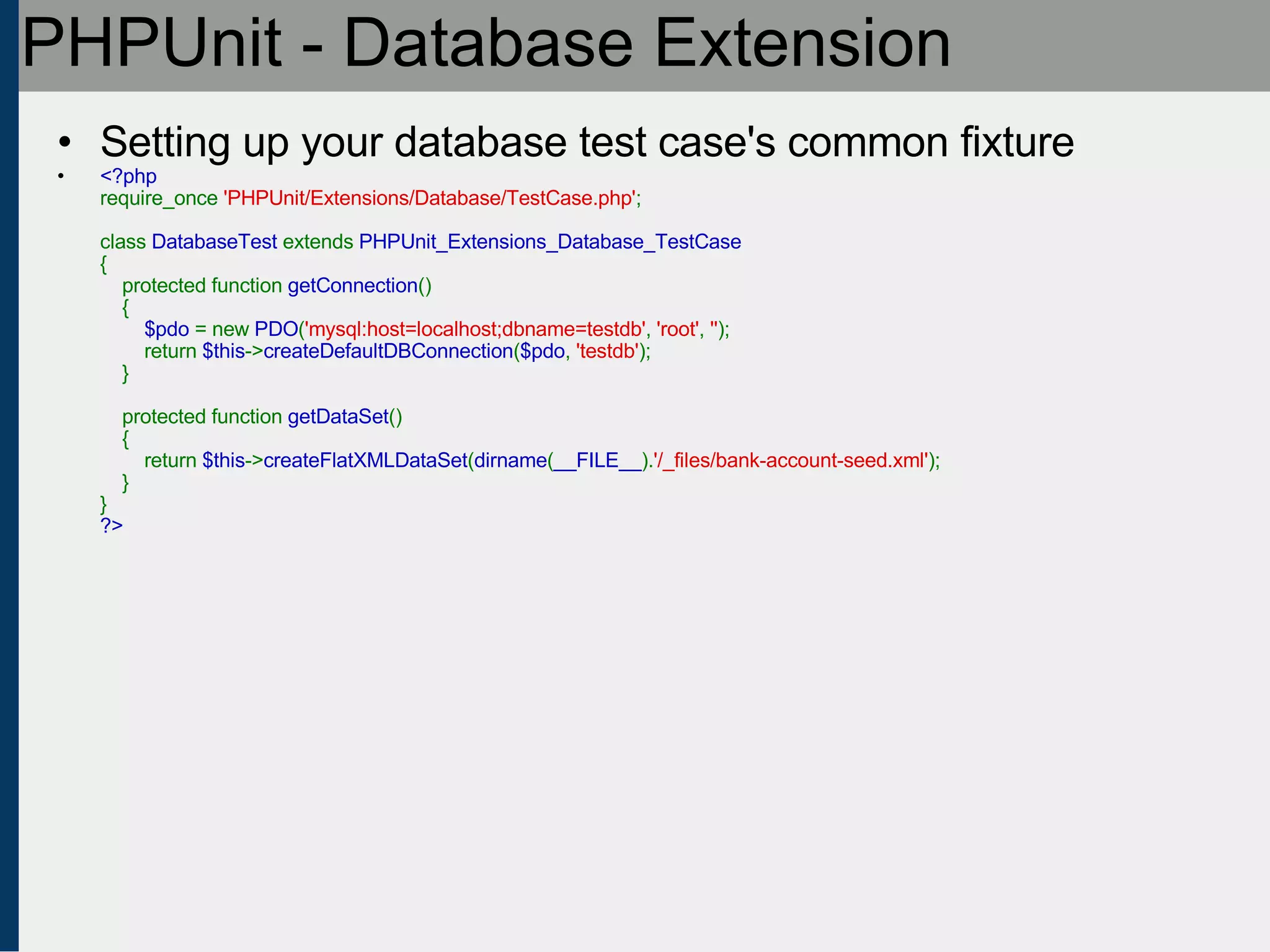 PHPUnit - Database Extension

• Setting up your database test case's common fixture

• <?php
require_once 'PHPUnit/Extensions/Database/TestCase.php';

class DatabaseTest extends PHPUnit_Extensions_Database_TestCase
{
    protected function getConnection()
    {
        $pdo = new PDO('mysql:host=localhost;dbname=testdb', 'root', '');
        return $this->createDefaultDBConnection($pdo, 'testdb');
    }

    protected function getDataSet()
    {
        return $this->createFlatXMLDataSet(dirname(__FILE__).'/_files/bank-account-seed.xml');
    }
}
?>